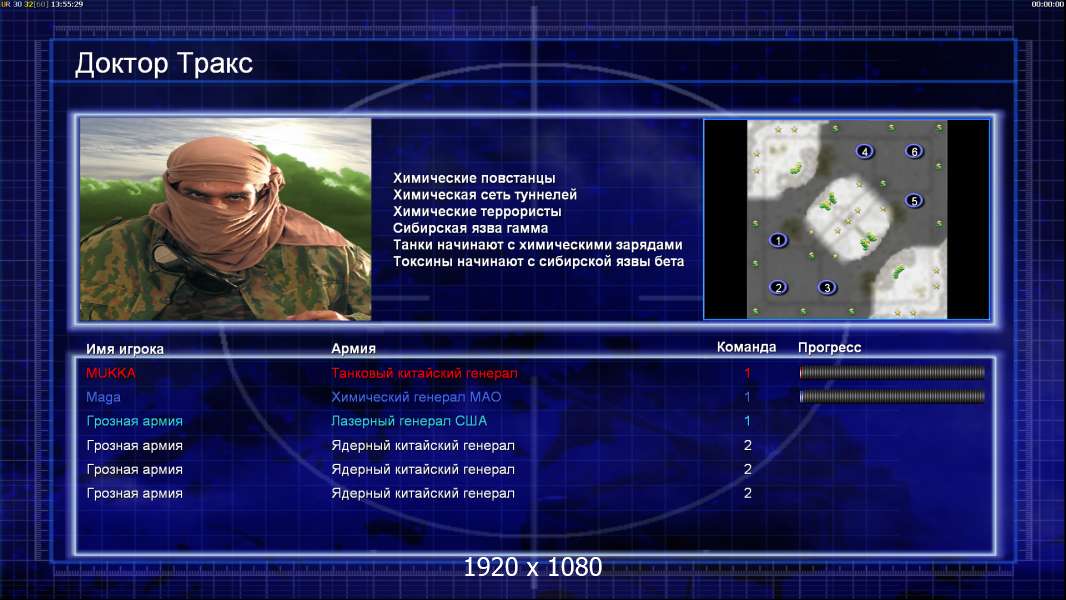 UR 30 32[60] 13:55:29

00:00:00

Доктор Тракс

Химические повстанцы
Химическая сеть туннелей
Химические террористы
Сибирская язва гамма
Танки начинают с химическими зарядами
Токсины начинают с сибирской язвы бета

4 6 5 1 2 3

| Имя игрока | Армия | Команда | Прогресс |
|---|---|---|---|
| MUKKA | Танковый китайский генерал | 1 | |
| Maga | Химический генерал МАО | 1 | |
| Грозная армия | Лазерный генерал США | 1 | |
| Грозная армия | Ядерный китайский генерал | 2 | |
| Грозная армия | Ядерный китайский генерал | 2 | |
| Грозная армия | Ядерный китайский генерал | 2 | |

1920 x 1080